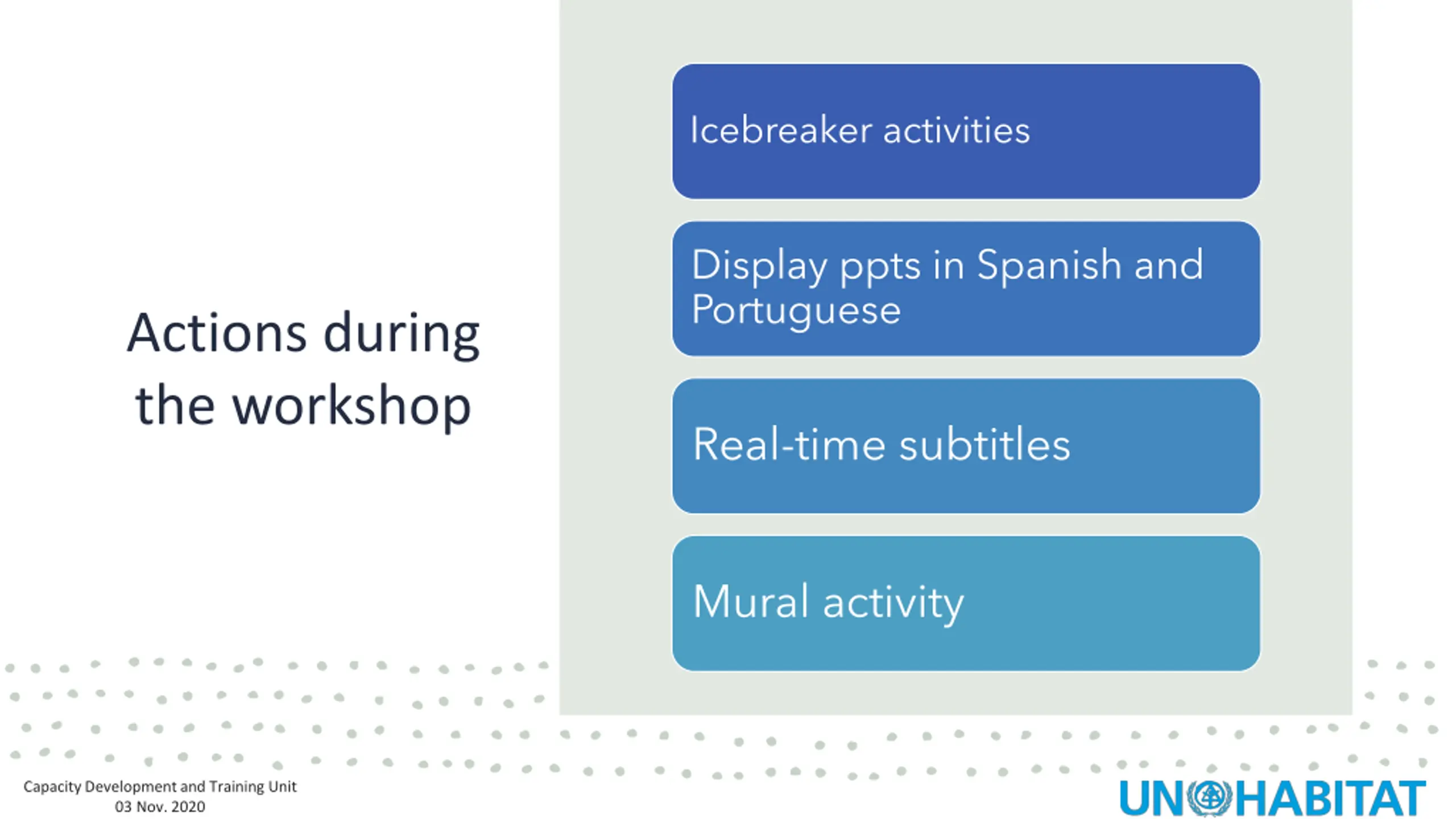 Actions during the workshop

Icebreaker activities

Display ppts in Spanish and Portuguese

Real-time subtitles

Mural activity

Capacity Development and Training Unit
03 Nov. 2020

UN HABITAT